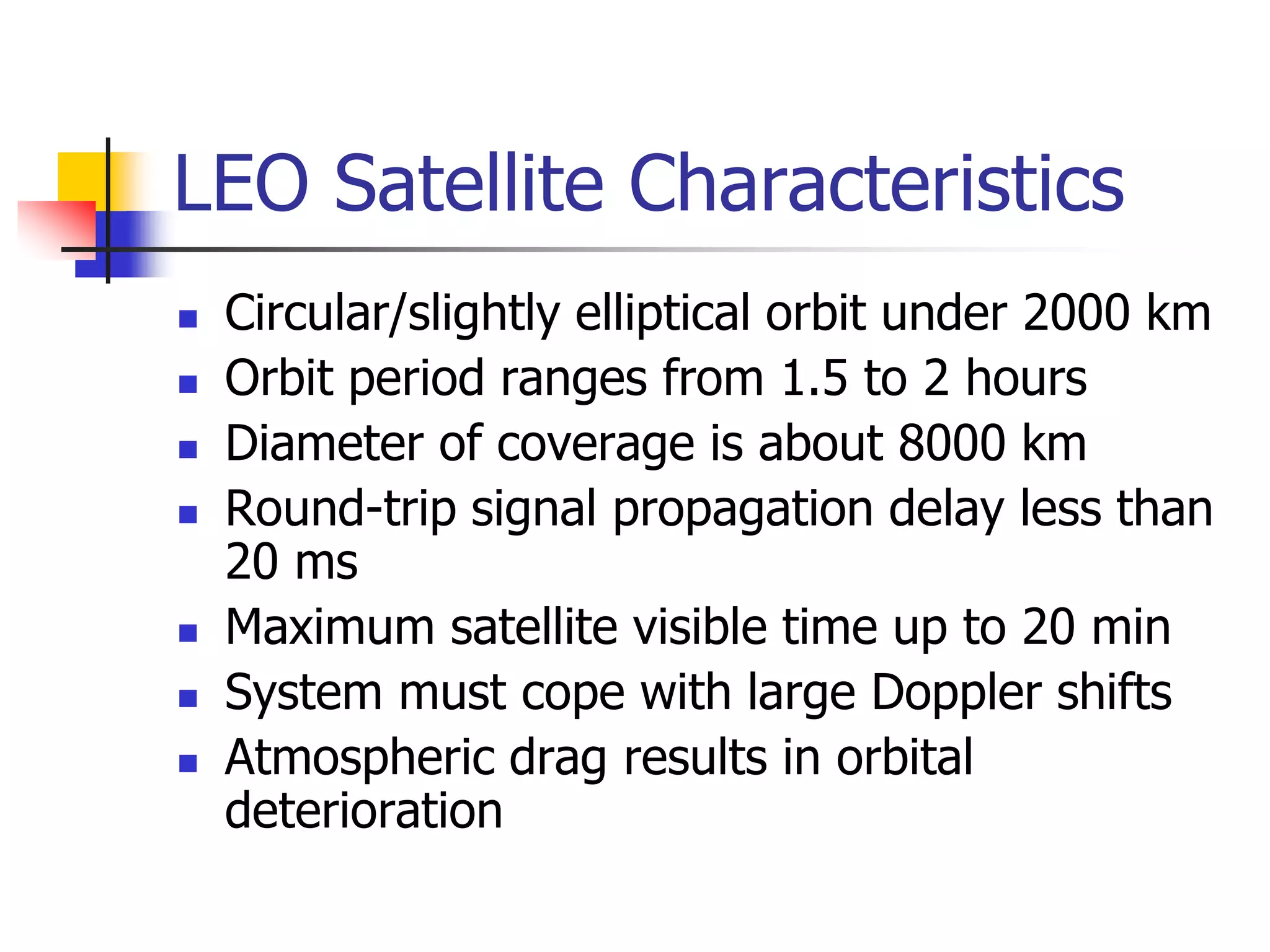 LEO Satellite Characteristics

- Circular/slightly elliptical orbit under 2000 km
- Orbit period ranges from 1.5 to 2 hours
- Diameter of coverage is about 8000 km
- Round-trip signal propagation delay less than 20 ms
- Maximum satellite visible time up to 20 min
- System must cope with large Doppler shifts
- Atmospheric drag results in orbital deterioration